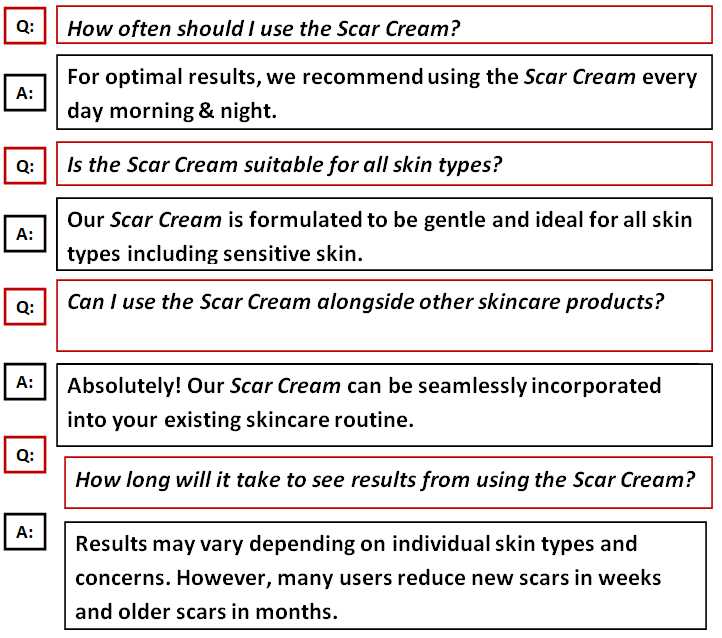 Q: How often should I use the Scar Cream?

A: For optimal results, we recommend using the Scar Cream every day morning & night.

Q: Is the Scar Cream suitable for all skin types?

A: Our Scar Cream is formulated to be gentle and ideal for all skin types including sensitive skin.

Q: Can I use the Scar Cream alongside other skincare products?

A: Absolutely! Our Scar Cream can be seamlessly incorporated into your existing skincare routine.

Q: How long will it take to see results from using the Scar Cream?

A: Results may vary depending on individual skin types and concerns. However, many users reduce new scars in weeks and older scars in months.